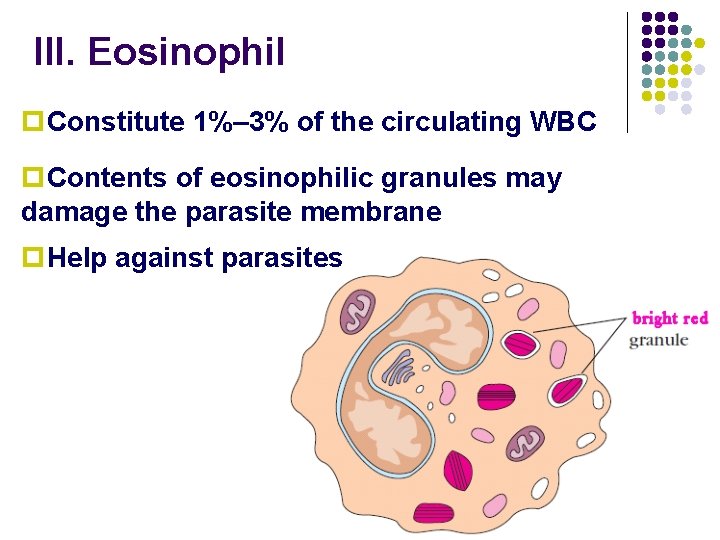 III. Eosinophil

Constitute 1%–3% of the circulating WBC

Contents of eosinophilic granules may damage the parasite membrane

Help against parasites

bright red granule